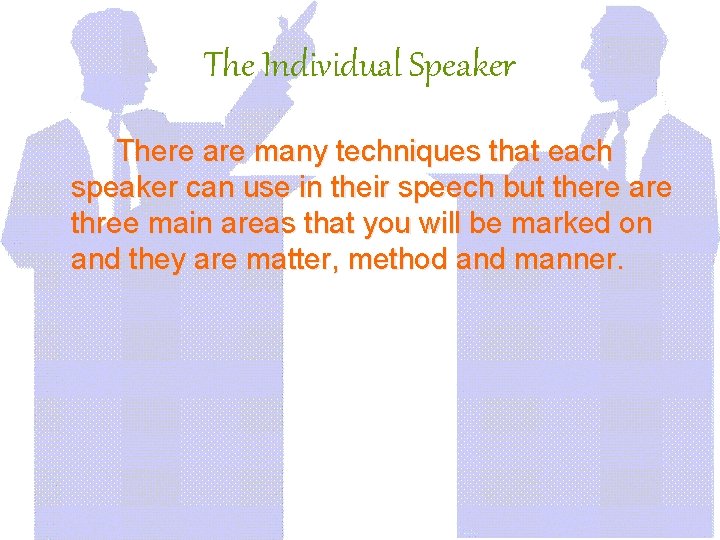 The Individual Speaker

There are many techniques that each speaker can use in their speech but there are three main areas that you will be marked on and they are matter, method and manner.